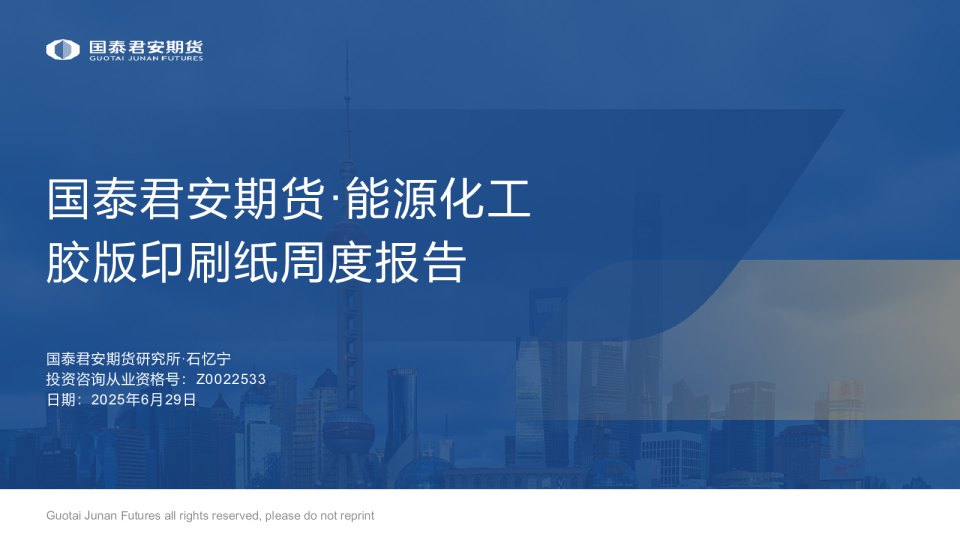 国泰君安期货
GUOTAI JUNAN FUTURES

国泰君安期货·能源化工
胶版印刷纸周度报告

国泰君安期货研究所·石忆宁
投资咨询从业资格号：Z0022533
日期：2025年6月29日

Guotai Junan Futures all rights reserved, please do not reprint